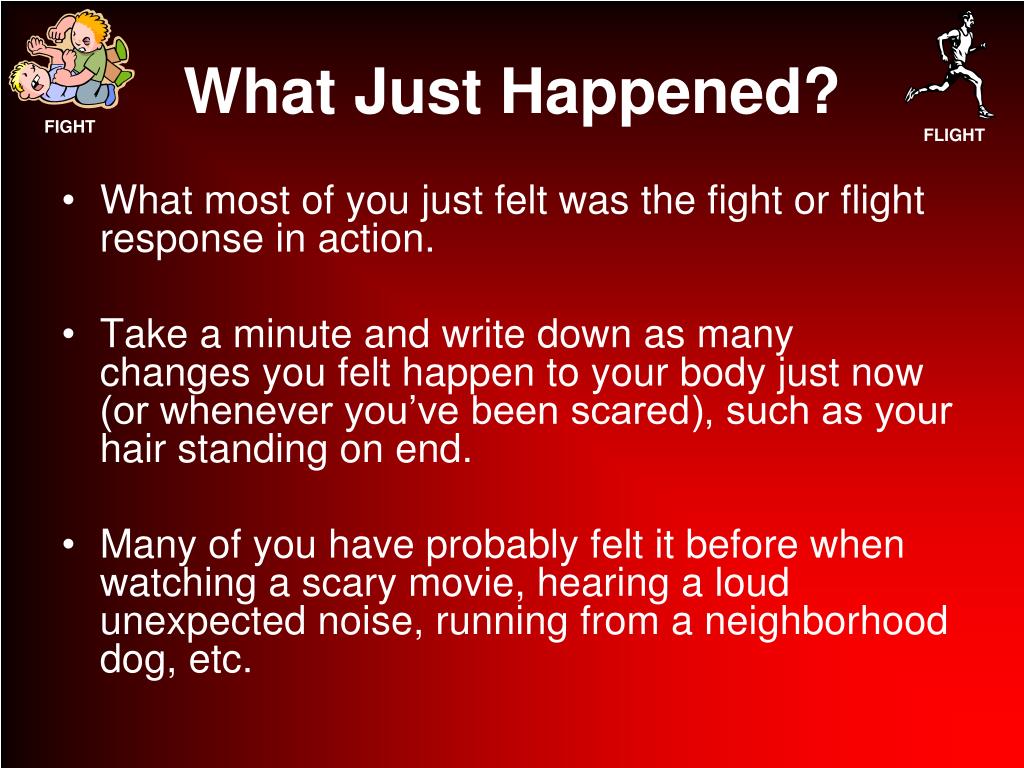 FIGHT

What Just Happened?

FLIGHT

• What most of you just felt was the fight or flight response in action.

• Take a minute and write down as many changes you felt happen to your body just now (or whenever you've been scared), such as your hair standing on end.

• Many of you have probably felt it before when watching a scary movie, hearing a loud unexpected noise, running from a neighborhood dog, etc.